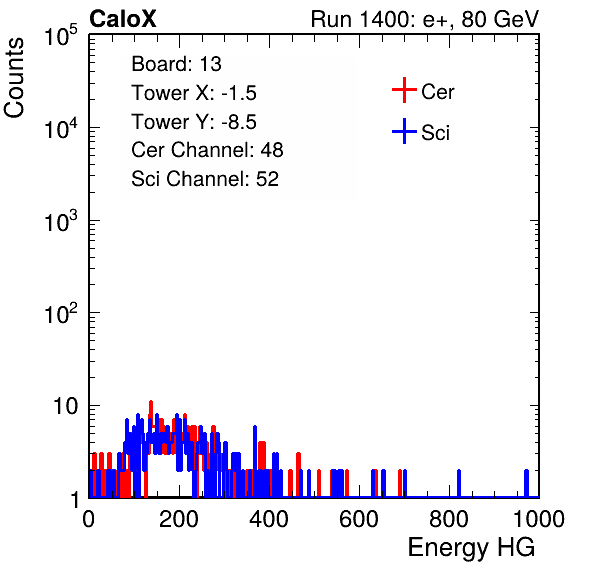 CaloX

Run 1400: e+, 80 GeV

Counts

$10^5$

$10^4$

$10^3$

$10^2$

10

1

Board: 13
Tower X: -1.5
Tower Y: -8.5
Cer Channel: 48
Sci Channel: 52

Cer

Sci

0 200 400 600 800 1000

Energy HG